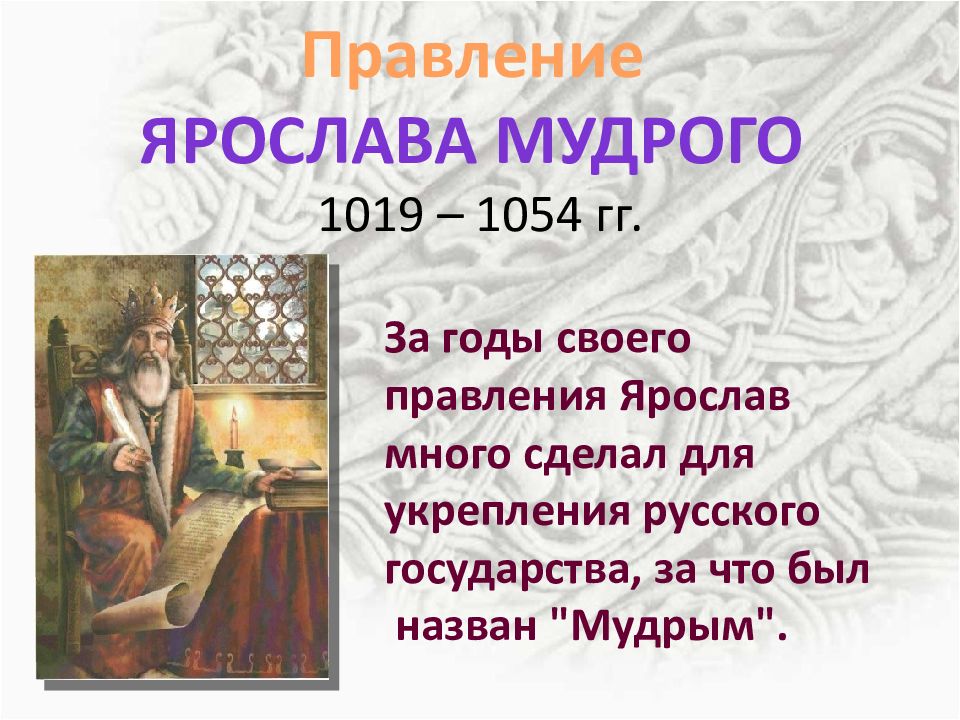 Правление
ЯРОСЛАВА МУДРОГО
1019 – 1054 гг.

За годы своего правления Ярослав много сделал для укрепления русского государства, за что был назван "Мудрым".